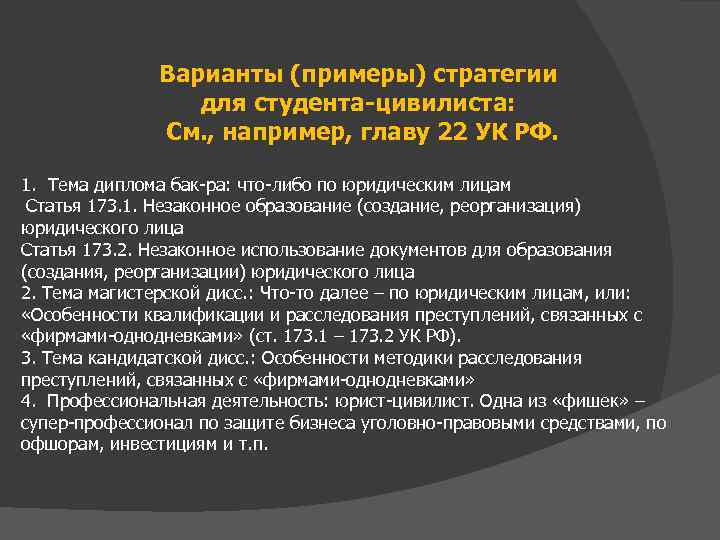 Варианты (примеры) стратегии для студента-цивилиста: См., например, главу 22 УК РФ.

1. Тема диплома бак-ра: что-либо по юридическим лицам
Статья 173.1. Незаконное образование (создание, реорганизация) юридического лица
Статья 173.2. Незаконное использование документов для образования (создания, реорганизации) юридического лица
2. Тема магистерской дисс.: Что-то далее – по юридическим лицам, или: «Особенности квалификации и расследования преступлений, связанных с «фирмами-однодневками» (ст. 173.1 – 173.2 УК РФ).
3. Тема кандидатской дисс.: Особенности методики расследования преступлений, связанных с «фирмами-однодневками»
4. Профессиональная деятельность: юрист-цивилист. Одна из «фишек» – супер-профессионал по защите бизнеса уголовно-правовыми средствами, по офшорам, инвестициям и т.п.